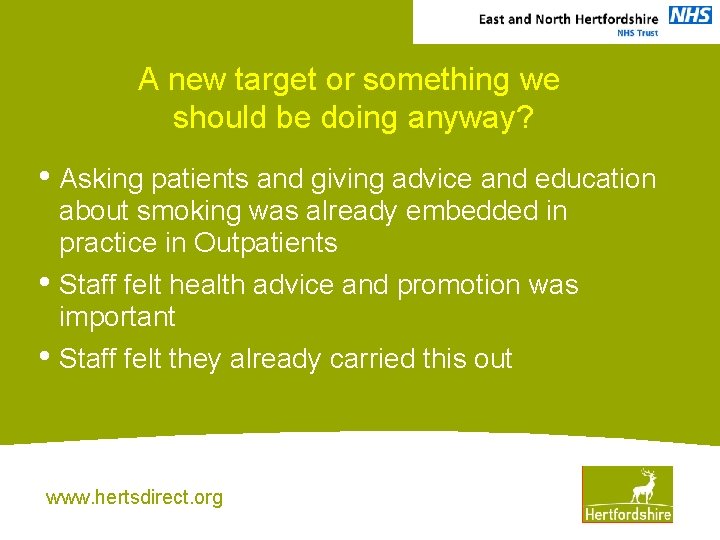 East and North Hertfordshire NHS
NHS Trust

A new target or something we should be doing anyway?

• Asking patients and giving advice and education about smoking was already embedded in practice in Outpatients
• Staff felt health advice and promotion was important
• Staff felt they already carried this out

www.hertsdirect.org

Hertfordshire